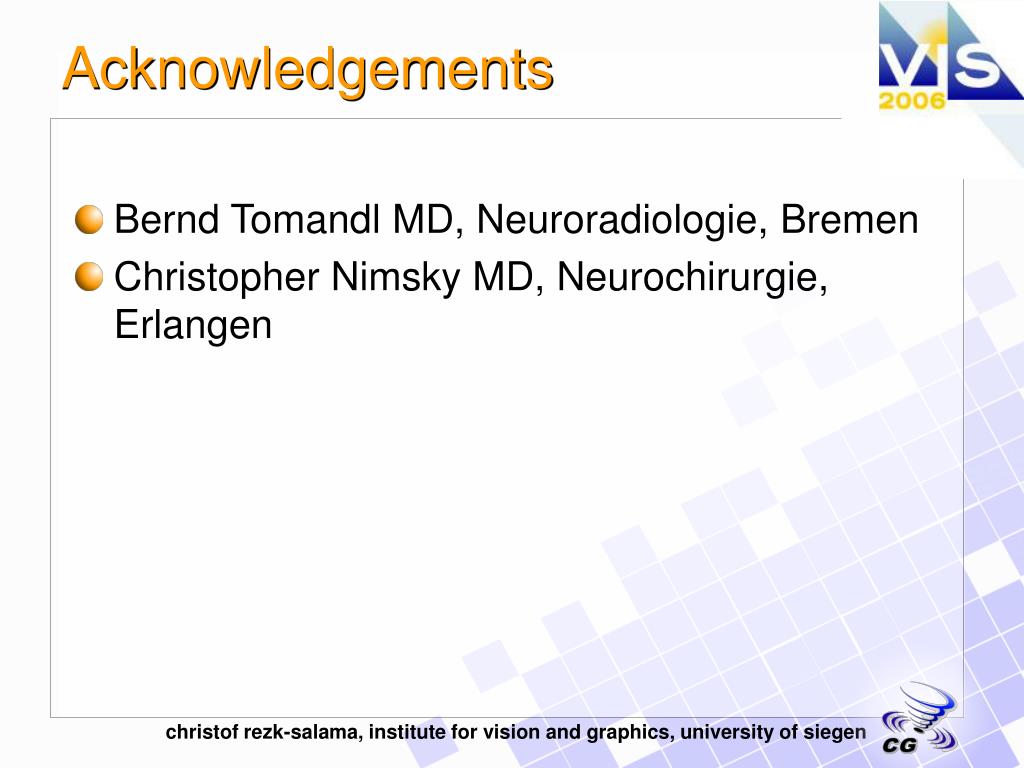 Acknowledgements

VIS 2006

Bernd Tomandl MD, Neuroradiologie, Bremen

Christopher Nimsky MD, Neurochirurgie, Erlangen

christof rezk-salama, institute for vision and graphics, university of siegen

CG